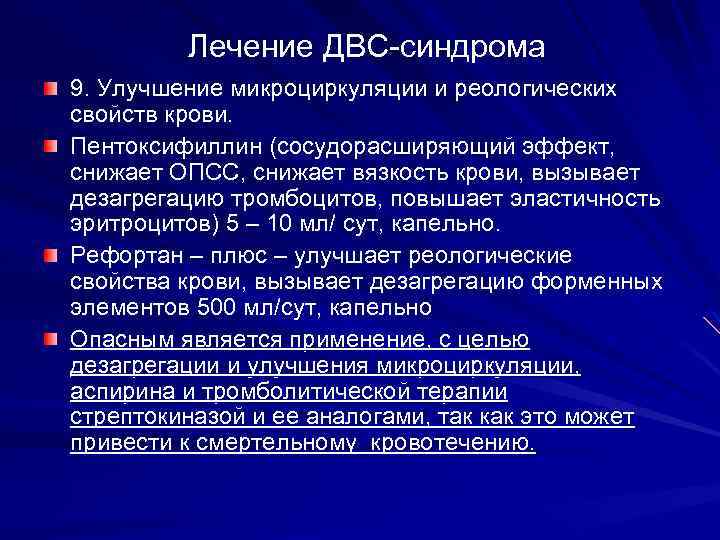 Лечение ДВС-синдрома

9. Улучшение микроциркуляции и реологических свойств крови.

Пентоксифиллин (сосудорасширяющий эффект, снижает ОПСС, снижает вязкость крови, вызывает дезагрегацию тромбоцитов, повышает эластичность эритроцитов) 5 – 10 мл/ сут, капельно.

Рефортан – плюс – улучшает реологические свойства крови, вызывает дезагрегацию форменных элементов 500 мл/сут, капельно

Опасным является применение, с целью дезагрегации и улучшения микроциркуляции, аспирина и тромболитической терапии стрептокиназой и ее аналогами, так как это может привести к смертельному кровотечению.